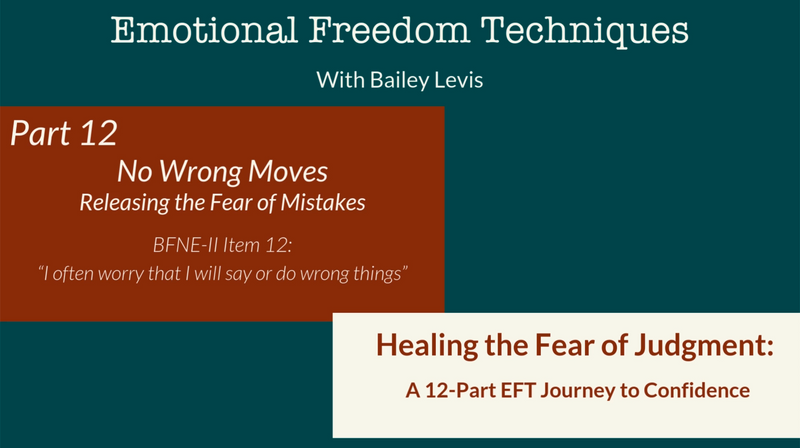 Emotional Freedom Techniques

With Bailey Levis

Part 12

No Wrong Moves
Releasing the Fear of Mistakes

BFNE-II Item 12:
“I often worry that I will say or do wrong things”

Healing the Fear of Judgment:

A 12-Part EFT Journey to Confidence